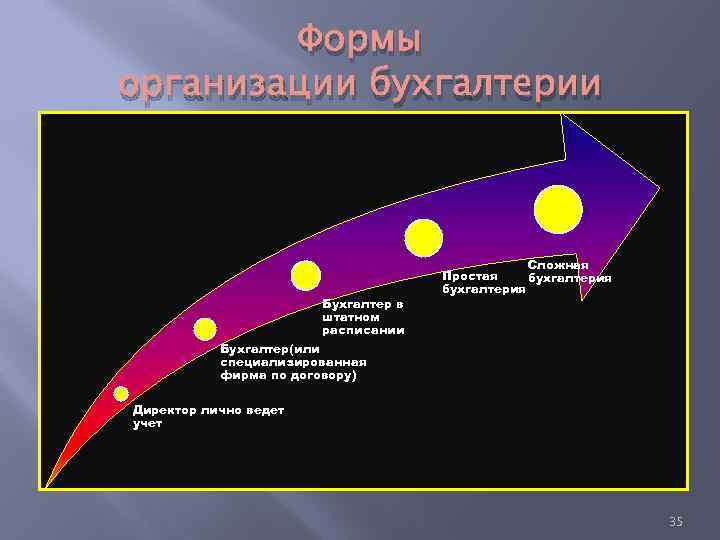 Формы организации бухгалтерии

Директор лично ведет учет

Бухгалтер(или специализированная фирма по договору)

Бухгалтер в штатном расписании

Простая бухгалтерия

Сложная бухгалтерия

35